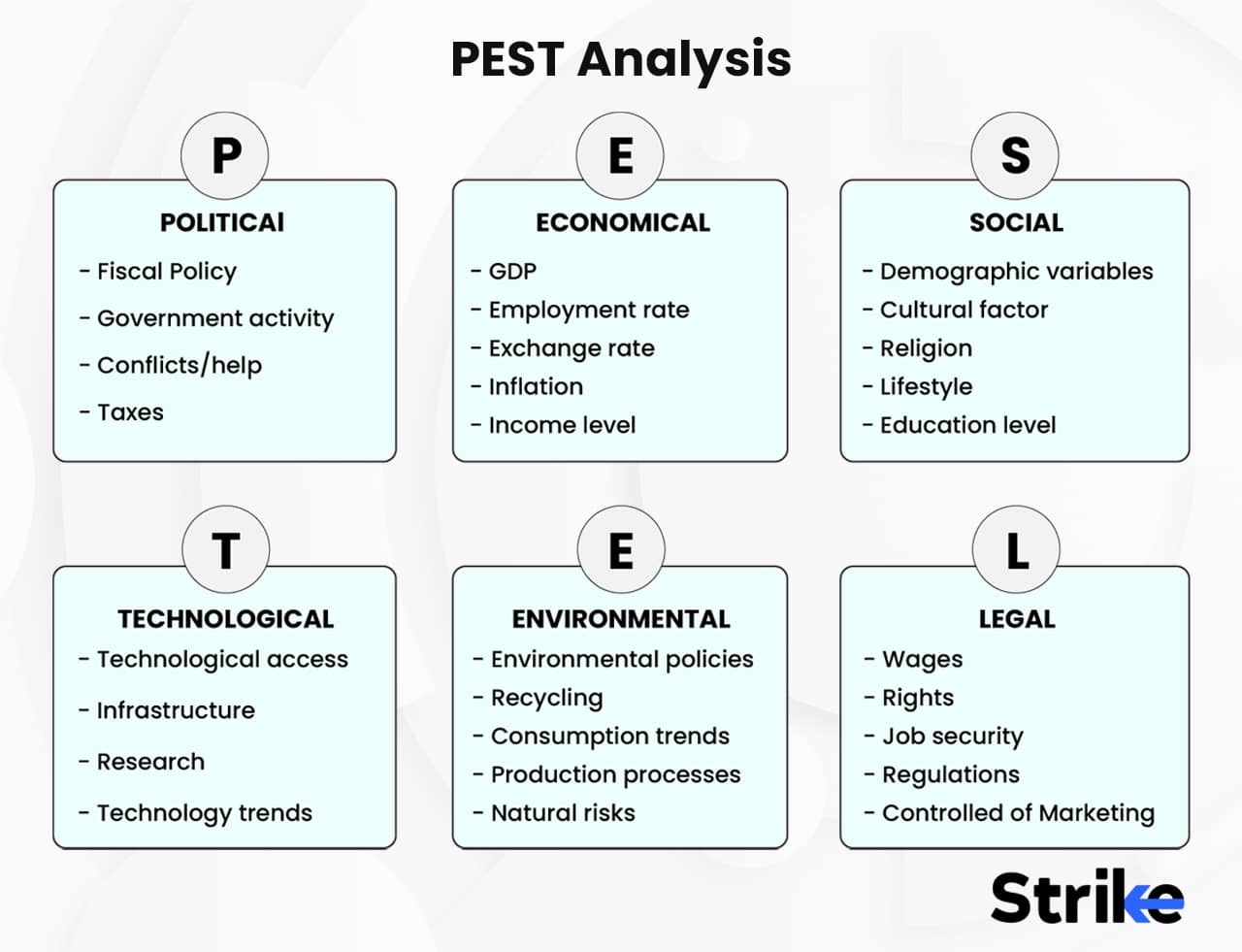 PEST Analysis

P

POLITICAl

- Fiscal Policy
- Government activity
- Conflicts/help
- Taxes

E

ECONOMICAL

- GDP
- Employment rate
- Exchange rate
- Inflation
- Income level

S

SOCIAL

- Demographic variables
- Cultural factor
- Religion
- Lifestyle
- Education level

T

TECHNOLOGICAL

- Technological access
- Infrastructure
- Research
- Technology trends

E

ENVIRONMENTAL

- Environmental policies
- Recycling
- Consumption trends
- Production processes
- Natural risks

L

LEGAL

- Wages
- Rights
- Job security
- Regulations
- Controlled of Marketing

Strike